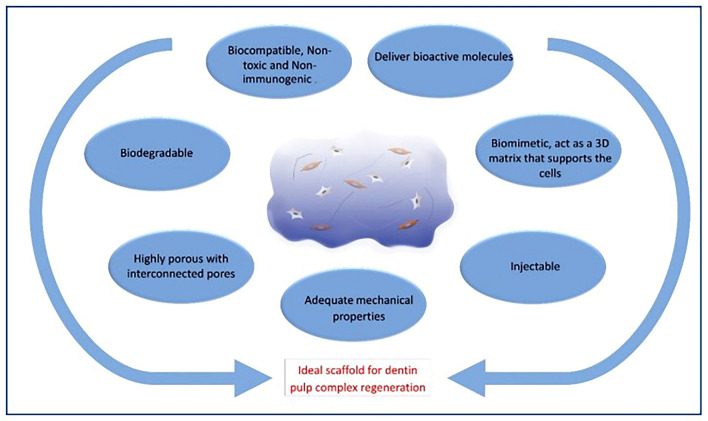 Biocompatible, Non-toxic and Non-immunogenic .

Deliver bioactive molecules

Biodegradable

Biomimetic, act as a 3D matrix that supports the cells

Highly porous with interconnected pores

Injectable

Adequate mechanical properties

Ideal scaffold for dentin pulp complex regeneration